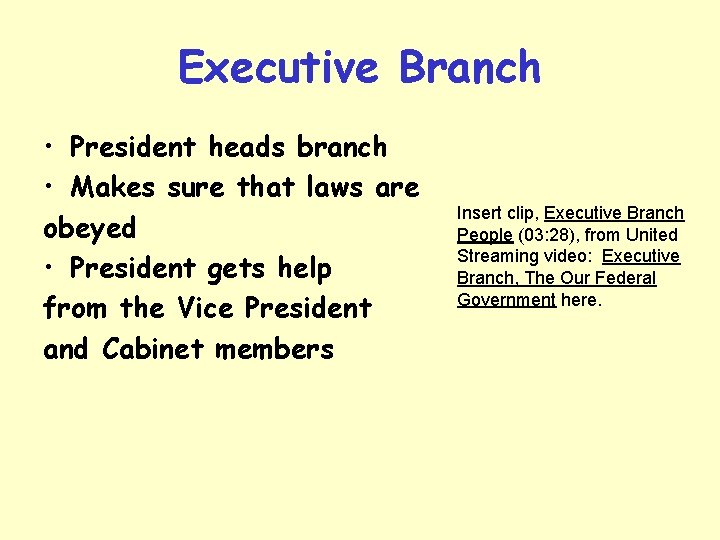 Executive Branch

• President heads branch
• Makes sure that laws are obeyed
• President gets help from the Vice President and Cabinet members

Insert clip, Executive Branch People (03:28), from United Streaming video: Executive Branch, The Our Federal Government here.